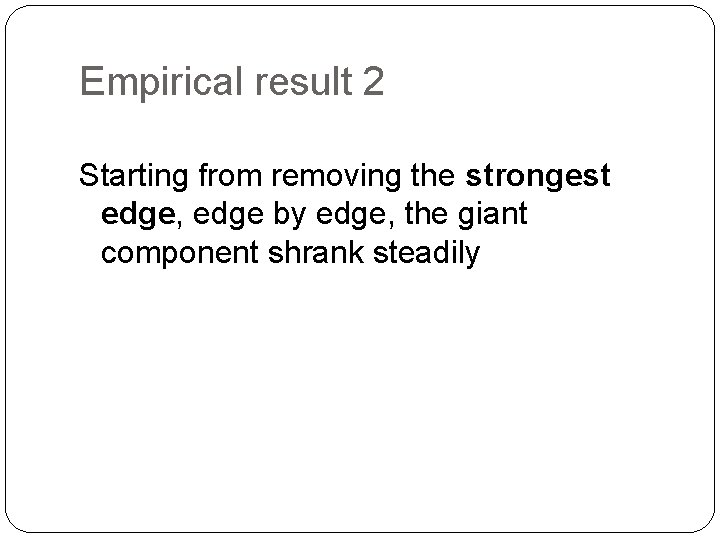 Empirical result 2

Starting from removing the strongest edge, edge by edge, the giant component shrank steadily